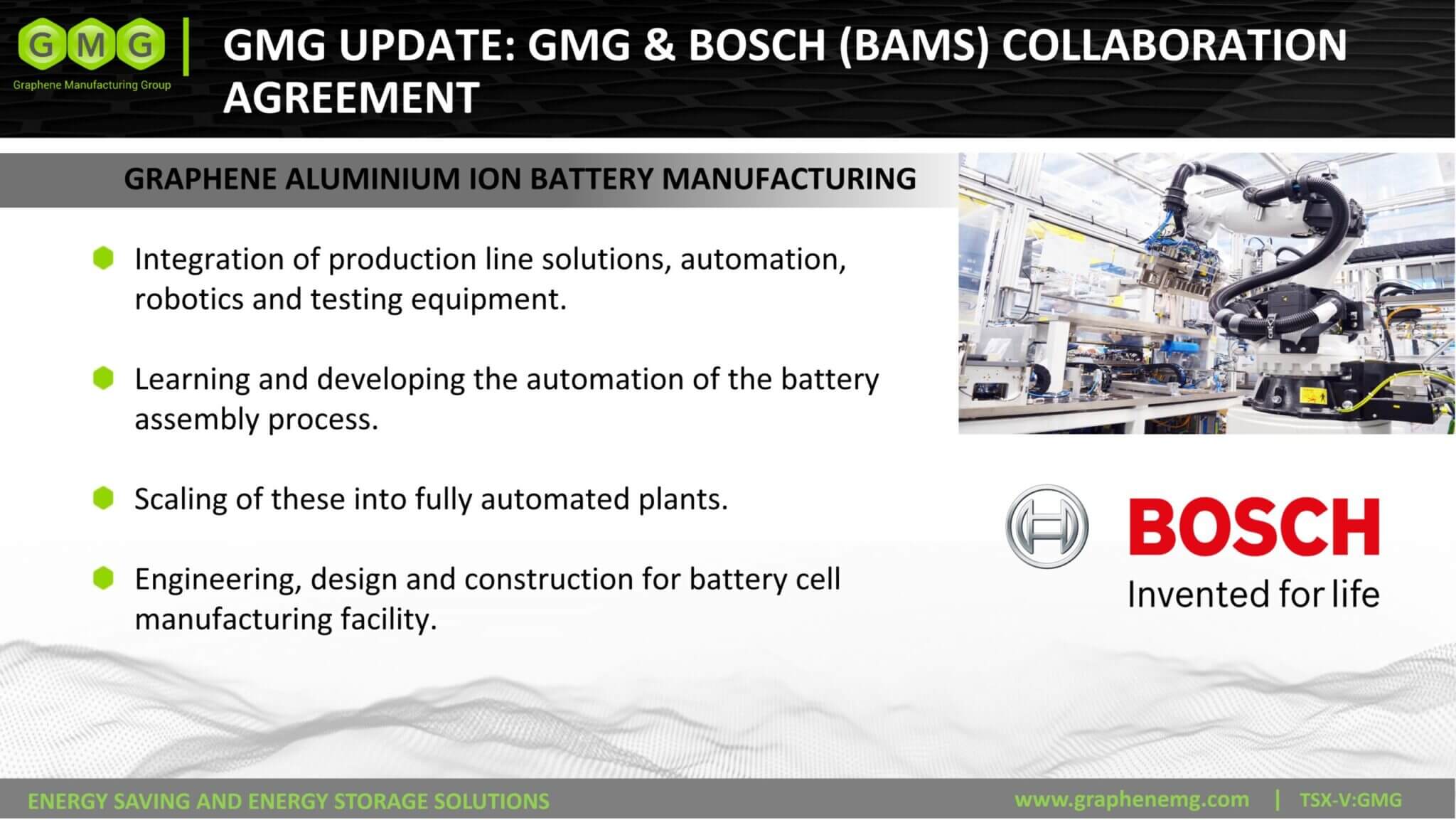 GMG
Graphene Manufacturing Group

GMG UPDATE: GMG & BOSCH (BAMS) COLLABORATION AGREEMENT

GRAPHENE ALUMINIUM ION BATTERY MANUFACTURING

Integration of production line solutions, automation, robotics and testing equipment.

Learning and developing the automation of the battery assembly process.

Scaling of these into fully automated plants.

Engineering, design and construction for battery cell manufacturing facility.

BOSCH
Invented for life

ENERGY SAVING AND ENERGY STORAGE SOLUTIONS

www.graphenemg.com | TSX-V:GMG